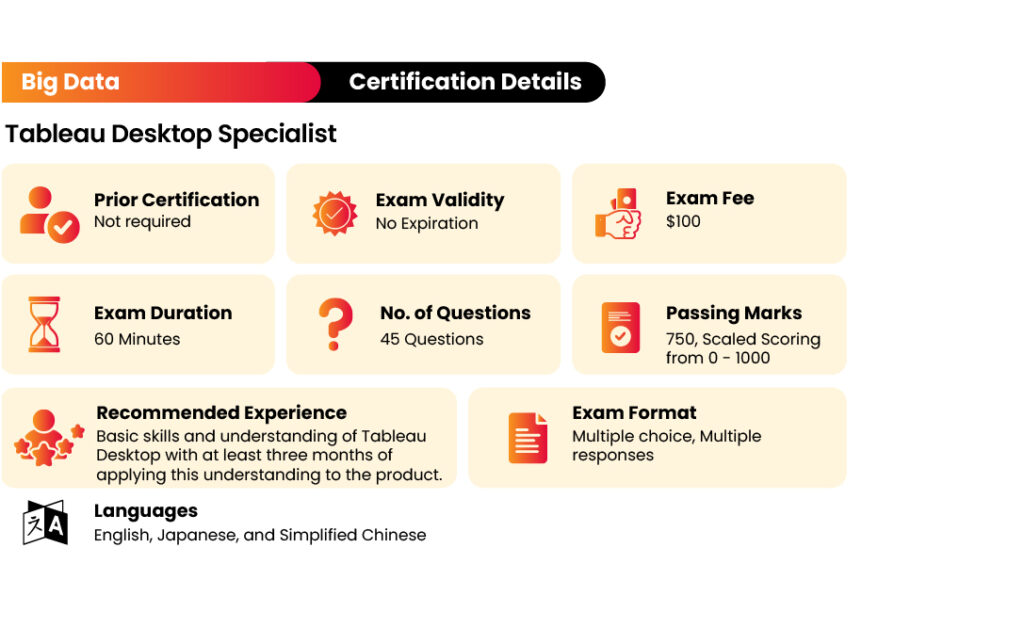 Big Data

Certification Details

Tableau Desktop Specialist

Prior Certification
Not required

Exam Validity
No Expiration

Exam Fee
$100

Exam Duration
60 Minutes

No. of Questions
45 Questions

Passing Marks
750, Scaled Scoring from 0 - 1000

Recommended Experience
Basic skills and understanding of Tableau Desktop with at least three months of applying this understanding to the product.

Exam Format
Multiple choice, Multiple responses

Languages
English, Japanese, and Simplified Chinese